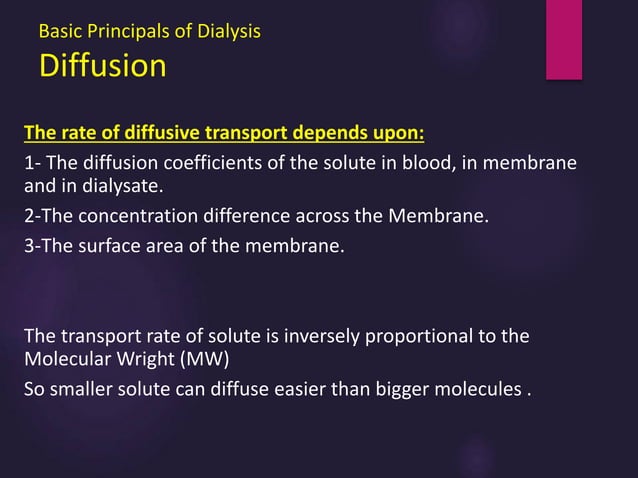 Basic Principals of Dialysis
Diffusion

The rate of diffusive transport depends upon:
1- The diffusion coefficients of the solute in blood, in membrane and in dialysate.
2-The concentration difference across the Membrane.
3-The surface area of the membrane.

The transport rate of solute is inversely proportional to the Molecular Wright (MW)
So smaller solute can diffuse easier than bigger molecules .